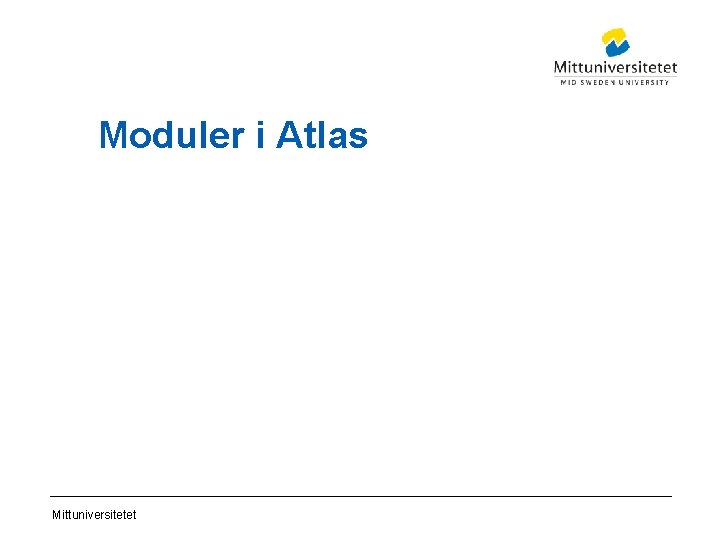 Mittuniversitetet
MID SWEDEN UNIVERSITY

Moduler i Atlas

Mittuniversitetet